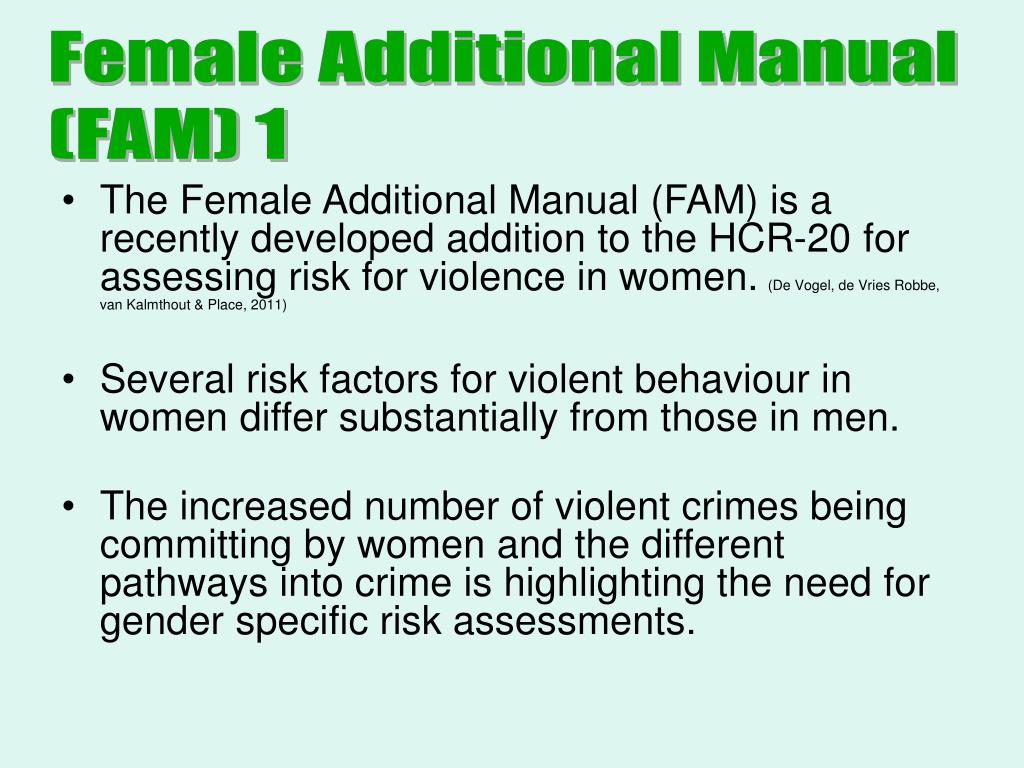 Female Additional Manual (FAM) 1

• The Female Additional Manual (FAM) is a recently developed addition to the HCR-20 for assessing risk for violence in women. (De Vogel, de Vries Robbe, van Kalmthout & Place, 2011)

• Several risk factors for violent behaviour in women differ substantially from those in men.

• The increased number of violent crimes being committing by women and the different pathways into crime is highlighting the need for gender specific risk assessments.